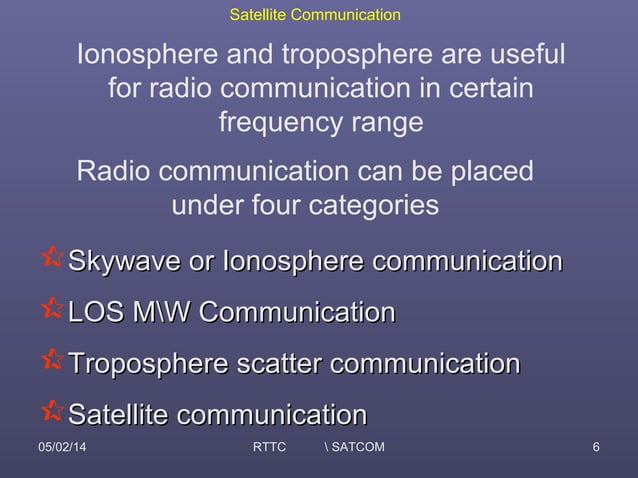 Satellite Communication

Ionosphere and troposphere are useful for radio communication in certain frequency range

Radio communication can be placed under four categories

Skywave or Ionosphere communication

LOS M\W Communication

Troposphere scatter communication

Satellite communication

05/02/14 RTTC \ SATCOM 6